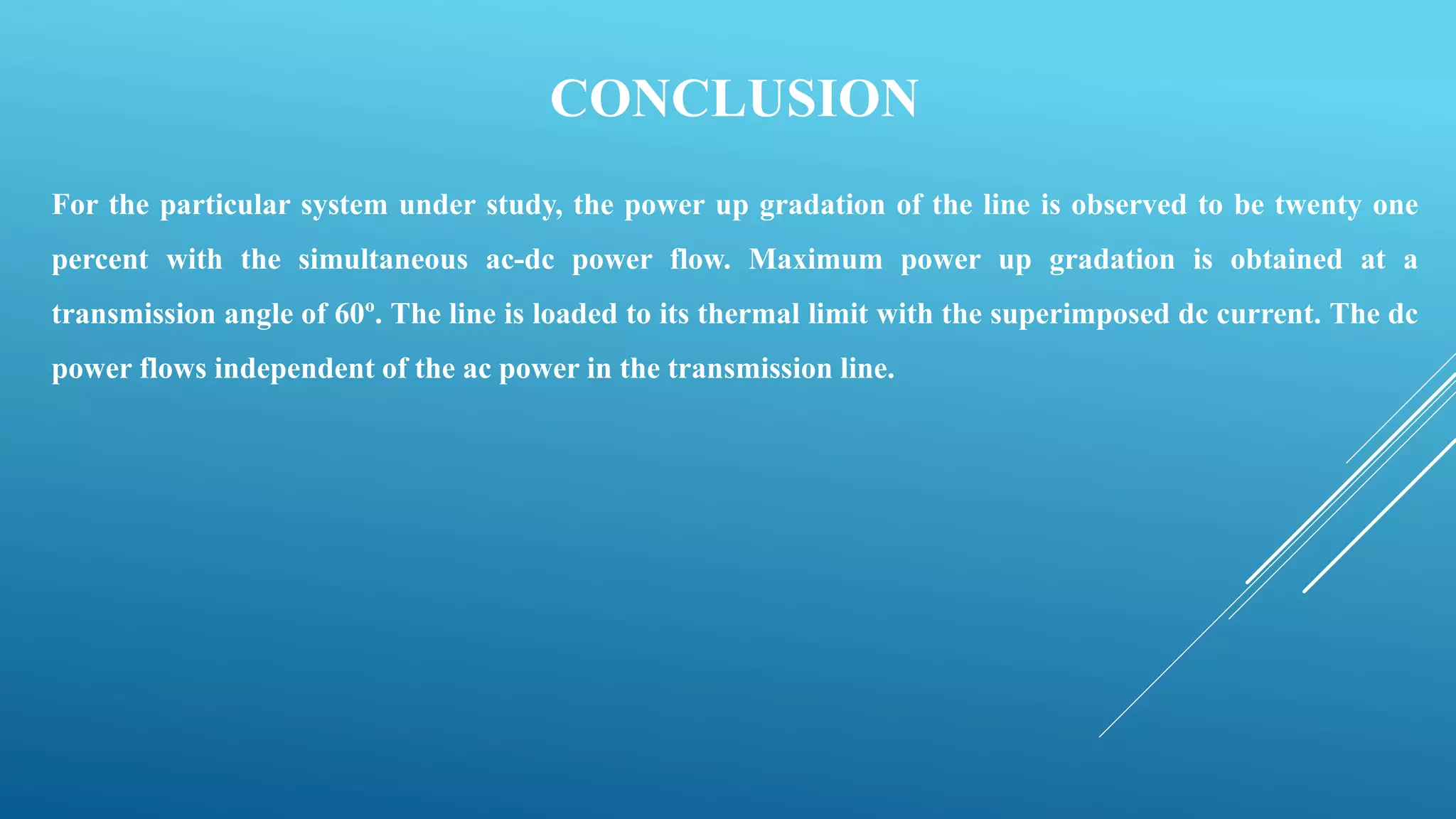 CONCLUSION

For the particular system under study, the power up gradation of the line is observed to be twenty one percent with the simultaneous ac-dc power flow. Maximum power up gradation is obtained at a transmission angle of 60º. The line is loaded to its thermal limit with the superimposed dc current. The dc power flows independent of the ac power in the transmission line.